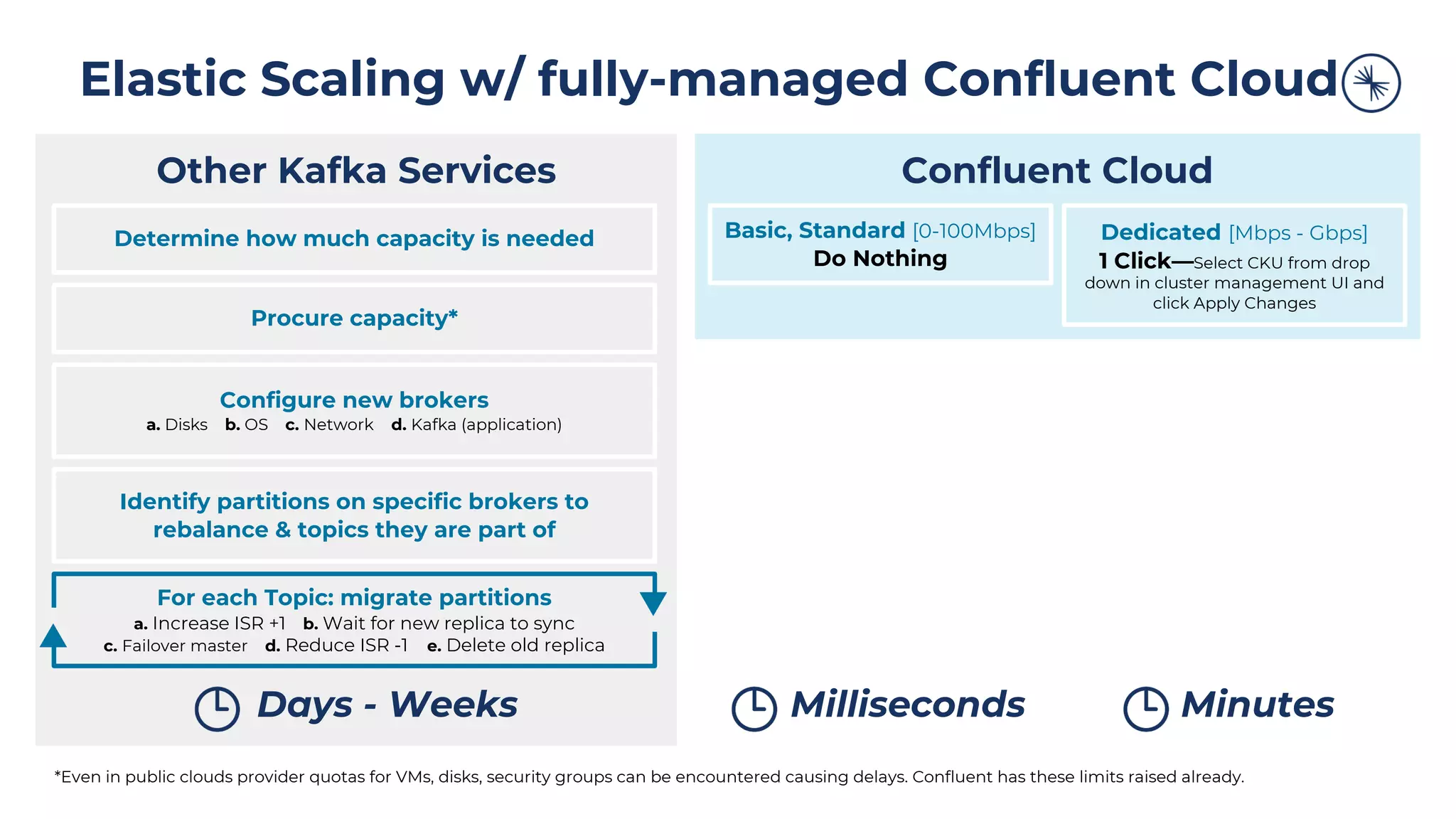 Elastic Scaling w/ fully-managed Confluent Cloud

Other Kafka Services

Determine how much capacity is needed

Procure capacity*

Configure new brokers
a. Disks b. OS c. Network d. Kafka (application)

Identify partitions on specific brokers to rebalance & topics they are part of

For each Topic: migrate partitions
a. Increase ISR +1 b. Wait for new replica to sync
c. Failover master d. Reduce ISR -1 e. Delete old replica

Days - Weeks

Confluent Cloud

Basic, Standard [0-100Mbps]
Do Nothing

Dedicated [Mbps - Gbps]
1 Click—Select CKU from drop down in cluster management UI and click Apply Changes

Milliseconds

Minutes

*Even in public clouds provider quotas for VMs, disks, security groups can be encountered causing delays. Confluent has these limits raised already.